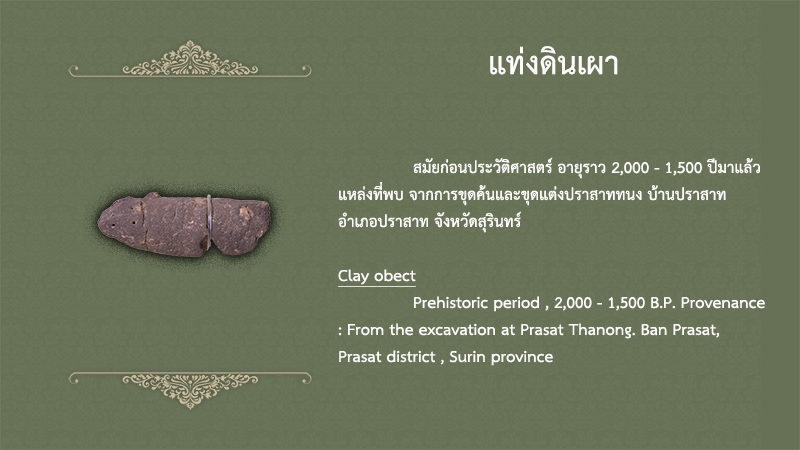 แท่งดินเผา

สมัยก่อนประวัติศาสตร์ อายุราว 2,000 - 1,500 ปีมาแล้ว แหล่งที่พบ จากการขุดค้นและขุดแต่งปราสาททนง บ้านปราสาท อำเภอปราสาท จังหวัดสุรินทร์

Clay obect

Prehistoric period , 2,000 - 1,500 B.P. Provenance : From the excavation at Prasat Thanong. Ban Prasat, Prasat district , Surin province